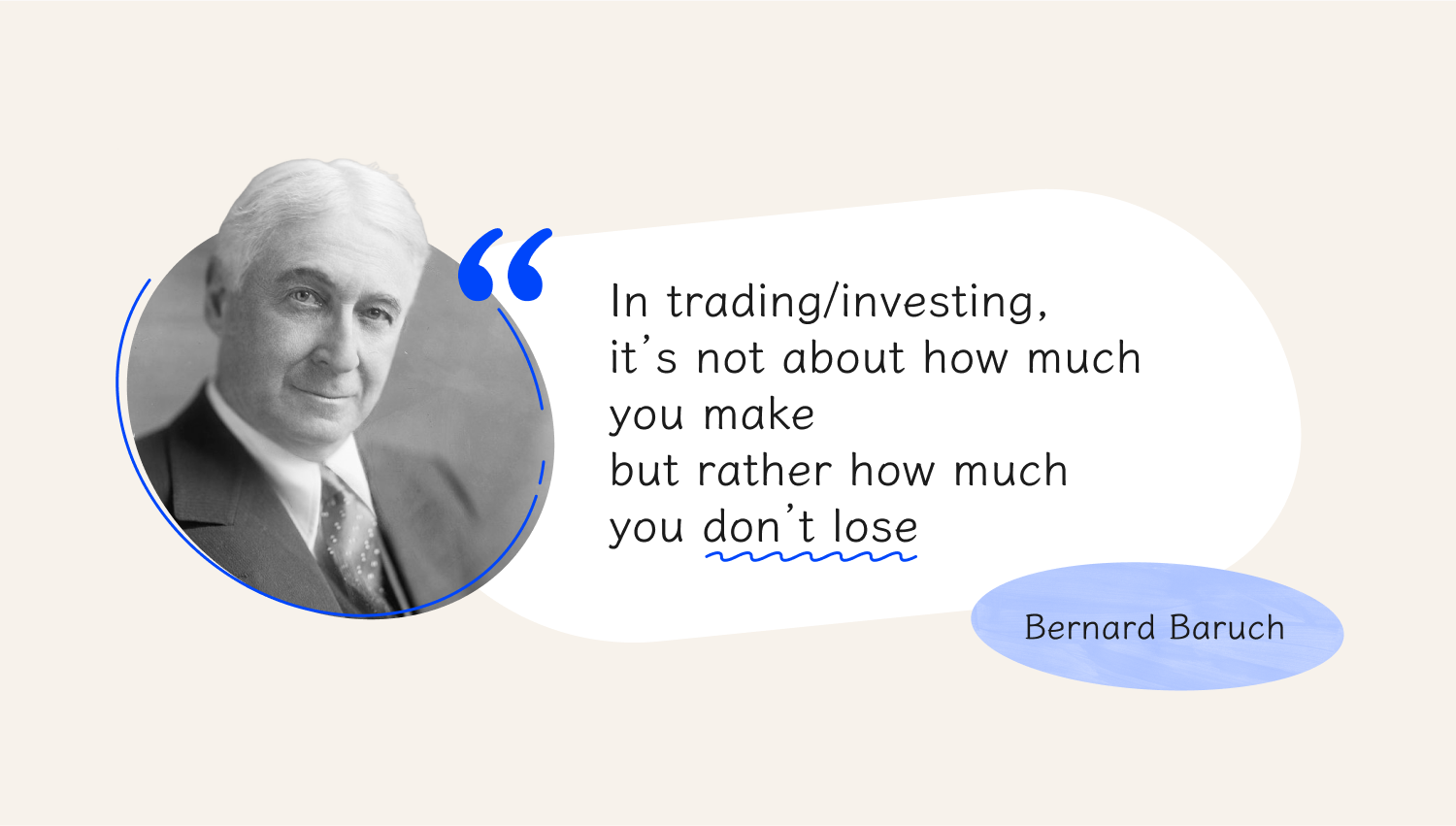 “

In trading/investing,
it’s not about how much
you make
but rather how much
you don’t lose

Bernard Baruch